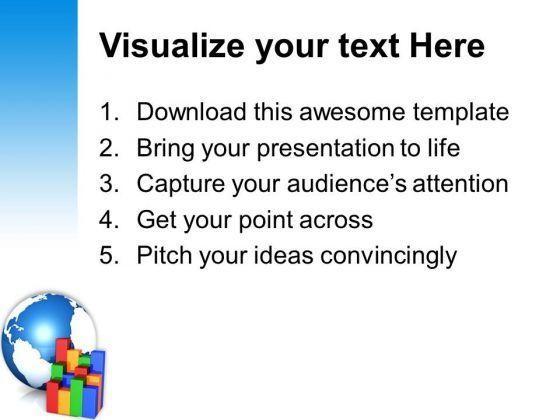 Visualize your text Here

1. Download this awesome template
2. Bring your presentation to life
3. Capture your audience's attention
4. Get your point across
5. Pitch your ideas convincingly